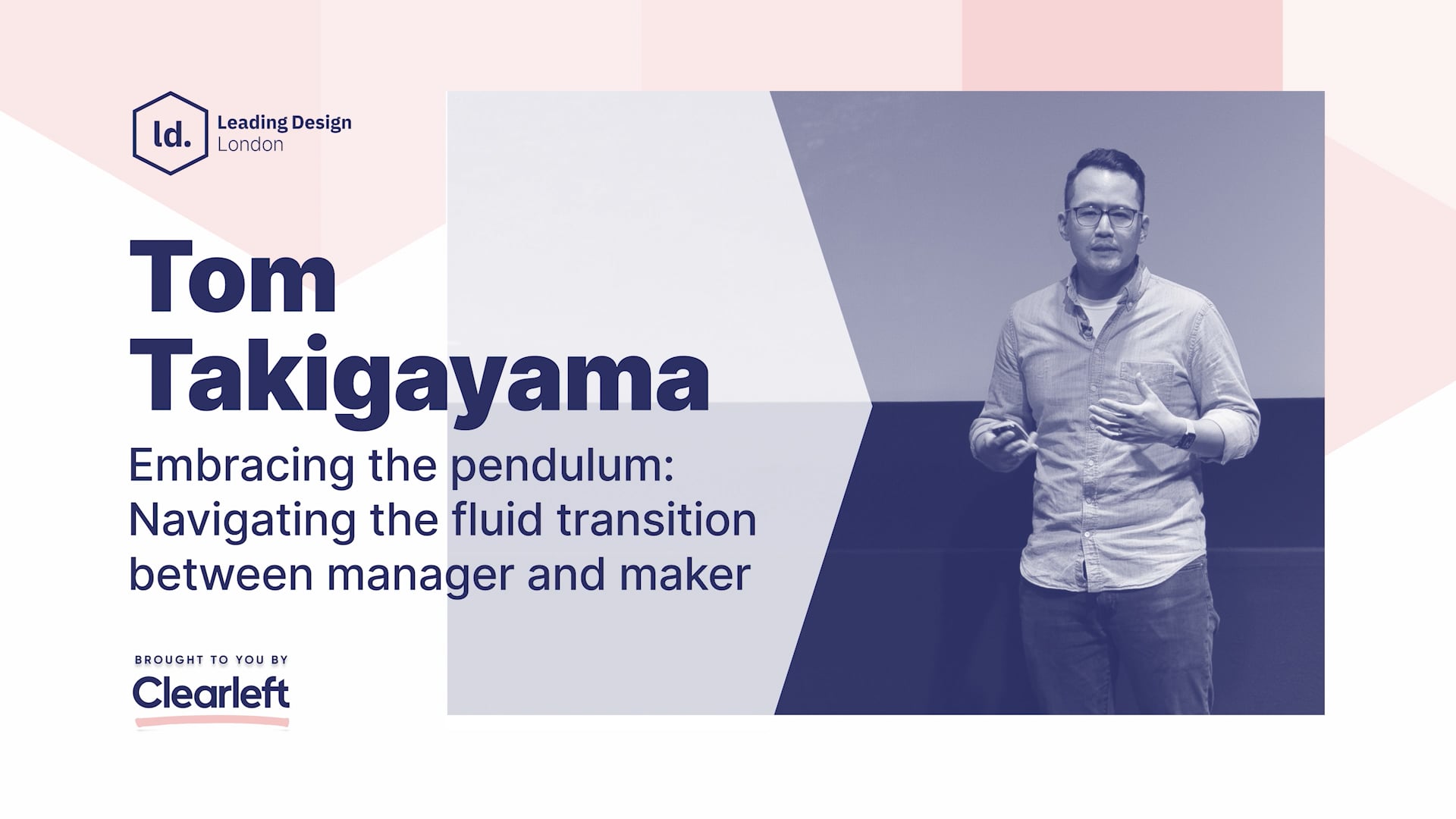 ld.
Leading Design
London

Tom Takigayama

Embracing the pendulum: Navigating the fluid transition between manager and maker

BROUGHT TO YOU BY
Clearleft